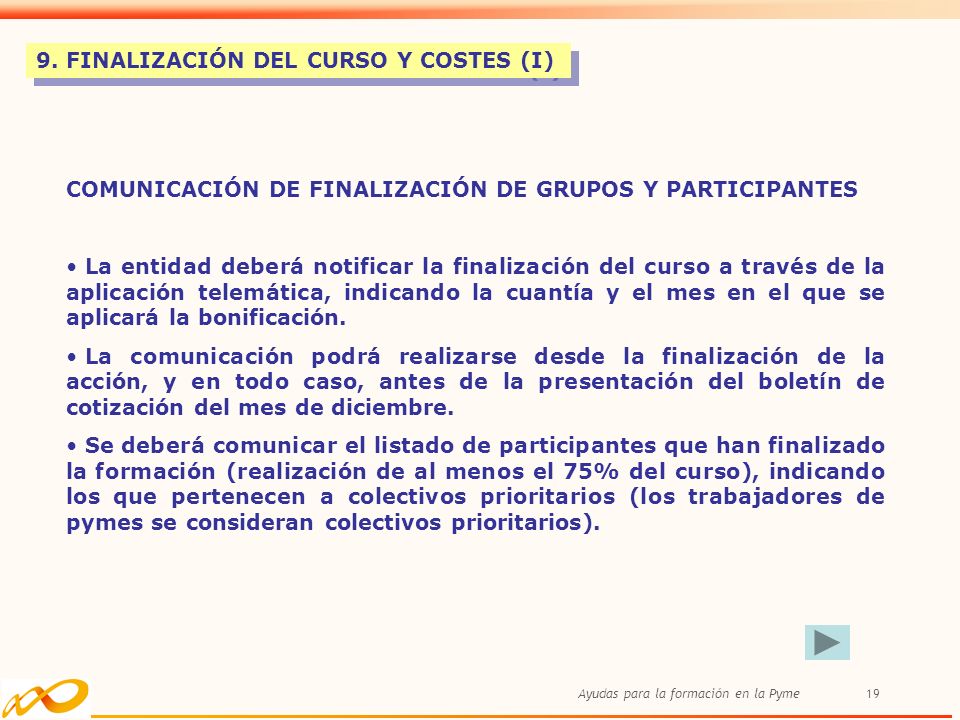 9. FINALIZACIÓN DEL CURSO Y COSTES (I)

COMUNICACIÓN DE FINALIZACIÓN DE GRUPOS Y PARTICIPANTES

• La entidad deberá notificar la finalización del curso a través de la aplicación telemática, indicando la cuantía y el mes en el que se aplicará la bonificación.

• La comunicación podrá realizarse desde la finalización de la acción, y en todo caso, antes de la presentación del boletín de cotización del mes de diciembre.

• Se deberá comunicar el listado de participantes que han finalizado la formación (realización de al menos el 75% del curso), indicando los que pertenecen a colectivos prioritarios (los trabajadores de pymes se consideran colectivos prioritarios).

Ayudas para la formación en la Pyme 19